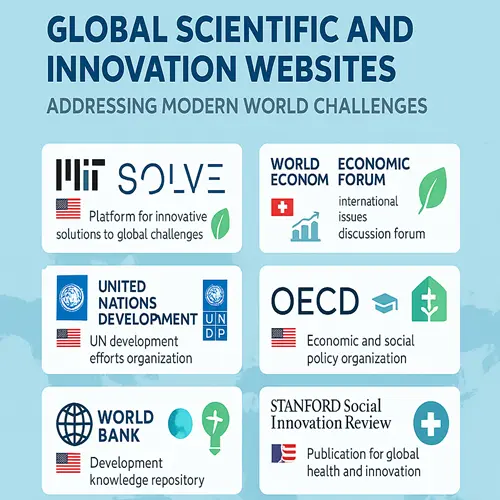 GLOBAL SCIENTIFIC AND INNOVATION WEBSITES

ADDRESSING MODERN WORLD CHALLENGES

MIT SOLVE

Platform for innovative solutions to global challenges

WORLD ECONOM ECONOMIC FORUM

international issues discussion forum

UNITED NATIONS DEVELOPMENT

UN DP

UN development efforts organization

OECD

Economic and social policy organization

WORLD BANK

Development knowledge repository

STANFORD Social Innovation Review

Publication for global health and innovation